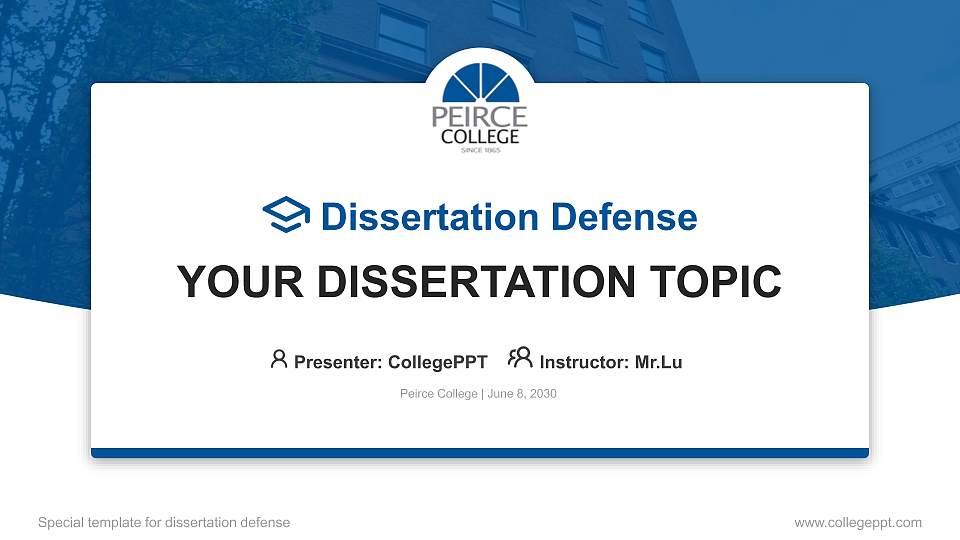 PEIRCE
COLLEGE
SINCE 1865

Dissertation Defense

YOUR DISSERTATION TOPIC

Presenter: CollegePPT Instructor: Mr.Lu

Peirce College | June 8, 2030

Special template for dissertation defense

www.collegeppt.com